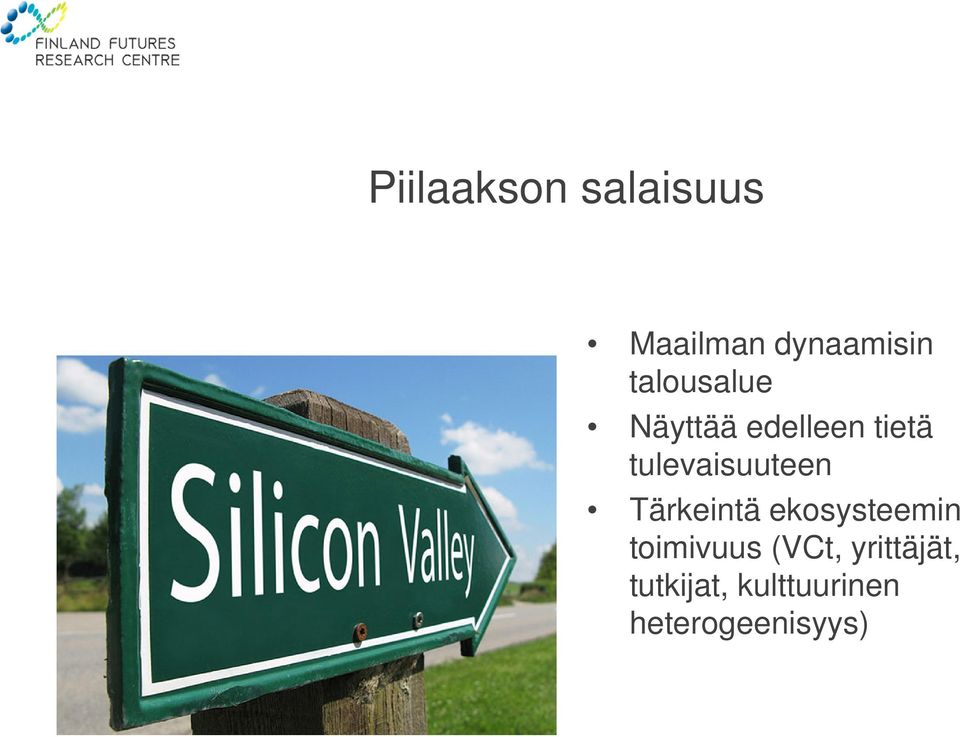 FINLAND FUTURES RESEARCH CENTRE

Piilaakson salaisuus

Silicon Valley

• Maailman dynaamisin talousalue
• Näyttää edelleen tietä tulevaisuuteen
• Tärkeintä ekosysteemin toimivuus (VCt, yrittäjät, tutkijat, kulttuurinen heterogeenisyys)